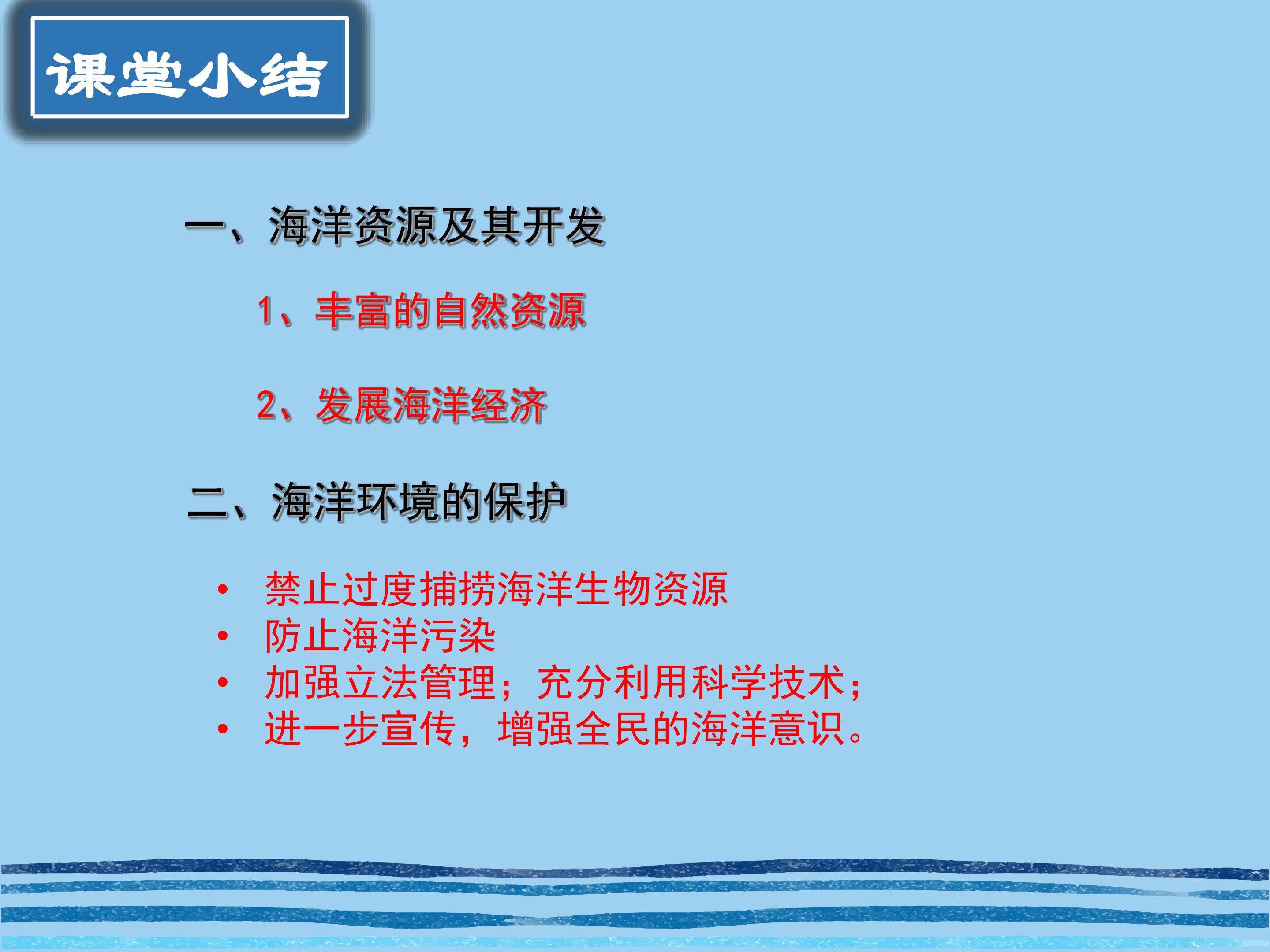 课堂小结

一、海洋资源及其开发

1、丰富的自然资源

2、发展海洋经济

二、海洋环境的保护

• 禁止过度捕捞海洋生物资源
• 防止海洋污染
• 加强立法管理；充分利用科学技术；
• 进一步宣传，增强全民的海洋意识。